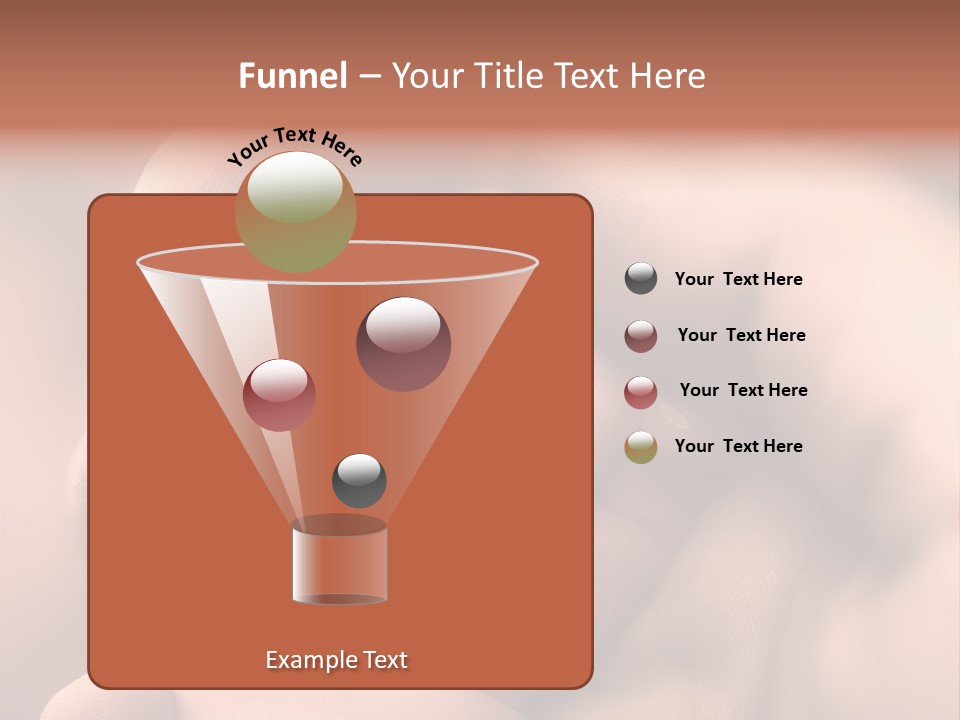 Funnel – Your Title Text Here

Your Text Here

Your Text Here

Your Text Here

Your Text Here

Your Text Here

Example Text